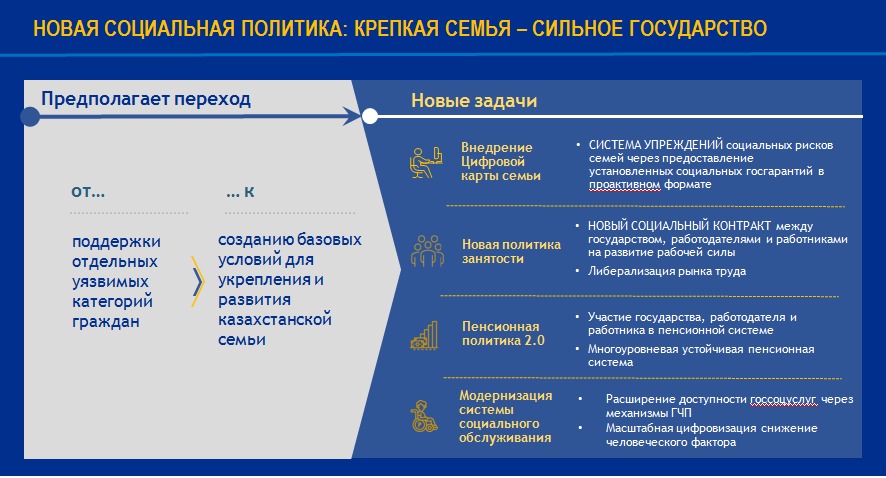 НОВАЯ СОЦИАЛЬНАЯ ПОЛИТИКА: КРЕПКАЯ СЕМЬЯ – СИЛЬНОЕ ГОСУДАРСТВО

Предполагает переход

от...

поддержки отдельных уязвимых категорий граждан

... к

созданию базовых условий для укрепления и развития казахстанской семьи

Новые задачи

Внедрение Цифровой карты семьи

• СИСТЕМА УПРЕЖДЕНИЙ социальных рисков семей через предоставление установленных социальных госгарантий в проактивном формате

Новая политика занятости

• НОВЫЙ СОЦИАЛЬНЫЙ КОНТРАКТ между государством, работодателями и работниками на развитие рабочей силы

• Либерализация рынка труда

Пенсионная политика 2.0

• Участие государства, работодателя и работника в пенсионной системе

• Многоуровневая устойчивая пенсионная система

Модернизация системы социального обслуживания

• Расширение доступности госсоцуслуг через механизмы ГЧП

• Масштабная цифровизация снижение человеческого фактора